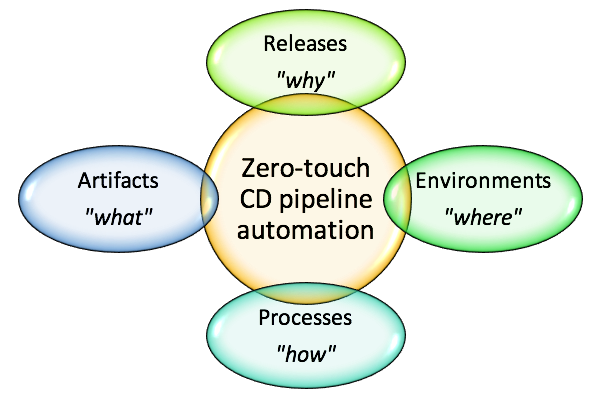 Releases
"why"

Artifacts
"what"

Zero-touch CD pipeline automation

Environments
"where"

Processes
"how"